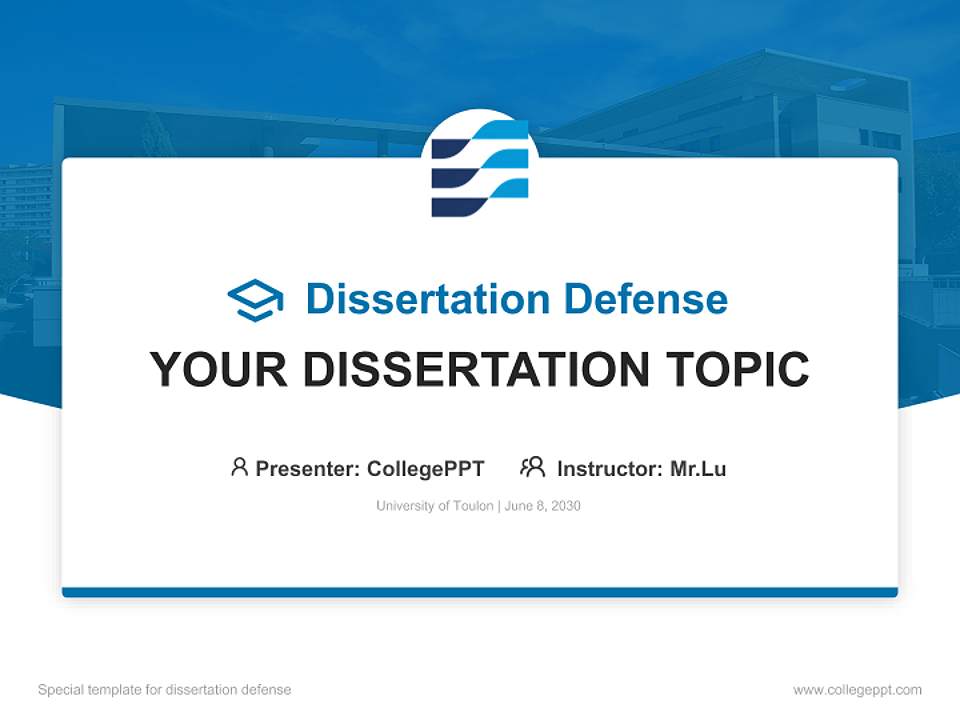 Dissertation Defense

YOUR DISSERTATION TOPIC

Presenter: CollegePPT Instructor: Mr.Lu

University of Toulon | June 8, 2030

Special template for dissertation defense

www.collegeppt.com